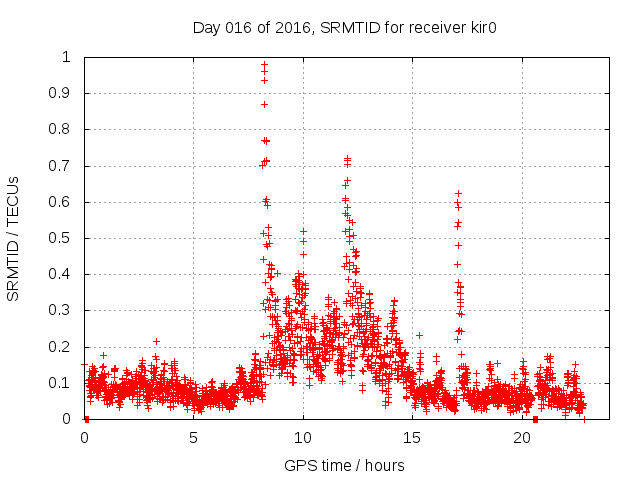 Day 016 of 2016, SRMTID for receiver kir0

SRMTID / TECUs

1
0.9
0.8
0.7
0.6
0.5
0.4
0.3
0.2
0.1
0

0
5
10
15
20

GPS time / hours